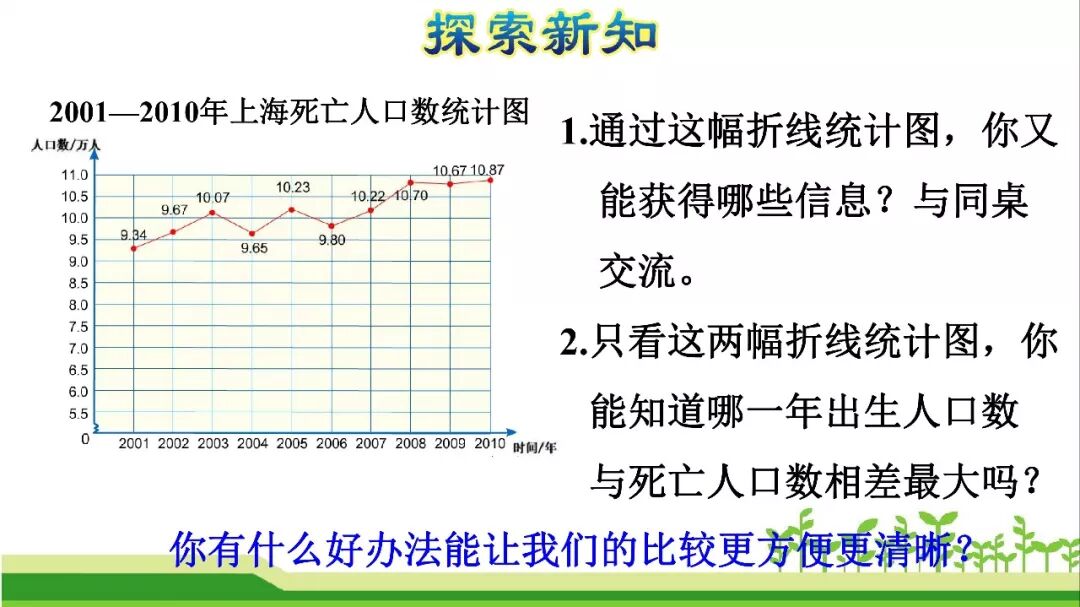 探索新知

2001—2010年上海死亡人口数统计图

人口数/万人

11.0
10.5
10.0
9.5
9.0
8.5
8.0
7.5
7.0
6.5
6.0
5.5
0

9.34 9.67 10.07 9.65 10.23 9.80 10.22 10.70 10.67 10.87

2001 2002 2003 2004 2005 2006 2007 2008 2009 2010 时间/年

1.通过这幅折线统计图，你又能获得哪些信息？与同桌交流。

2.只看这两幅折线统计图，你能知道哪一年出生人口数与死亡人口数相差最大吗？

你有什么好办法能让我们的比较更方便更清晰？